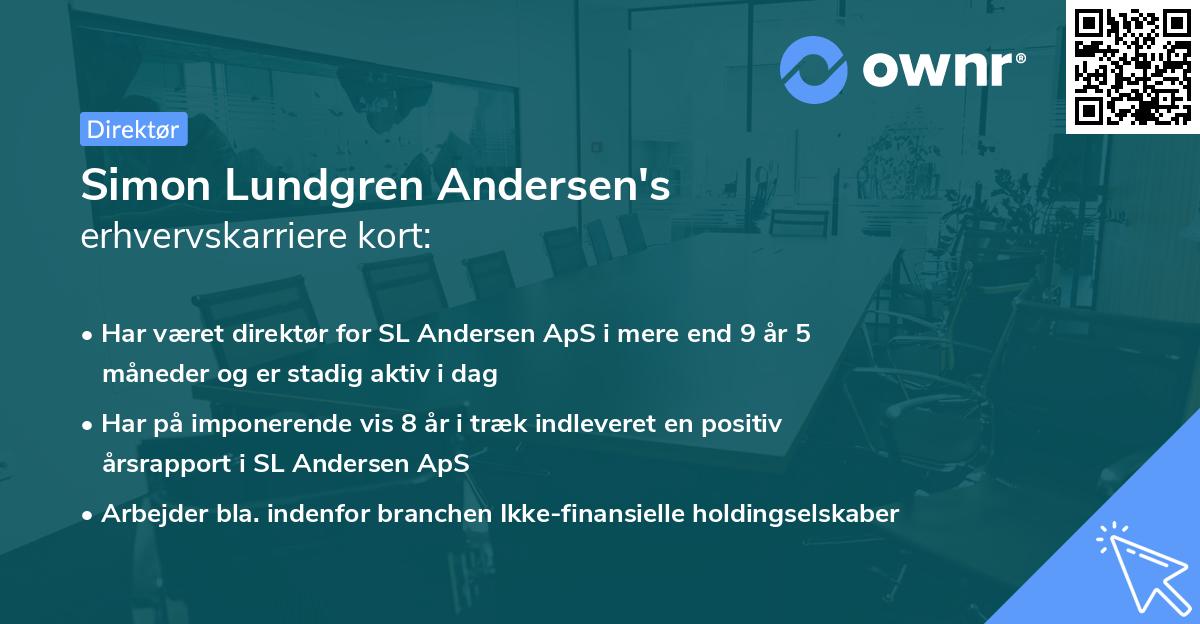 ownr®

Direktør

Simon Lundgren Andersen's
erhvervskarriere kort:

• Har været direktør for SL Andersen ApS i mere end 9 år 5 måneder og er stadig aktiv i dag

• Har på imponerende vis 8 år i træk indleveret en positiv årsrapport i SL Andersen ApS

• Arbejder bla. indenfor branchen Ikke-finansielle holdingselskaber